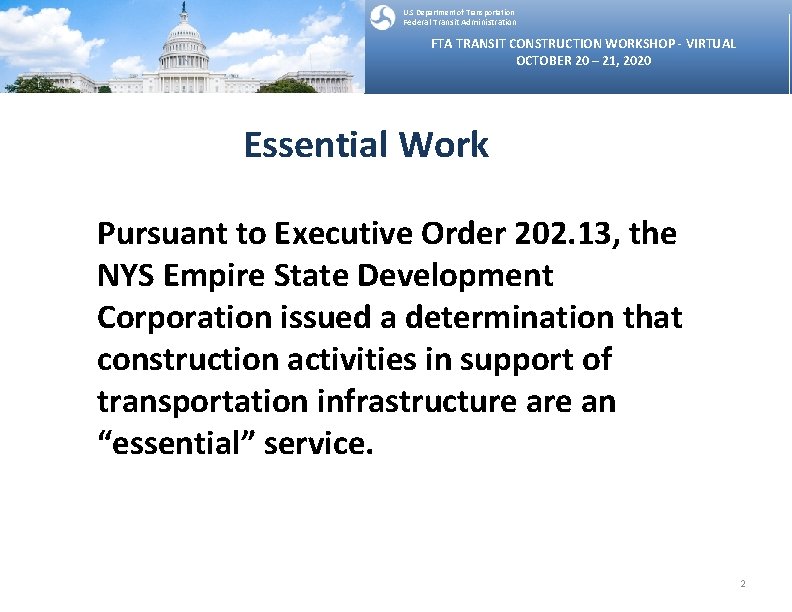 U.S. Department of Transportation
Federal Transit Administration

FTA TRANSIT CONSTRUCTION WORKSHOP - VIRTUAL
OCTOBER 20 – 21, 2020

Essential Work

Pursuant to Executive Order 202.13, the NYS Empire State Development Corporation issued a determination that construction activities in support of transportation infrastructure are an “essential” service.

2